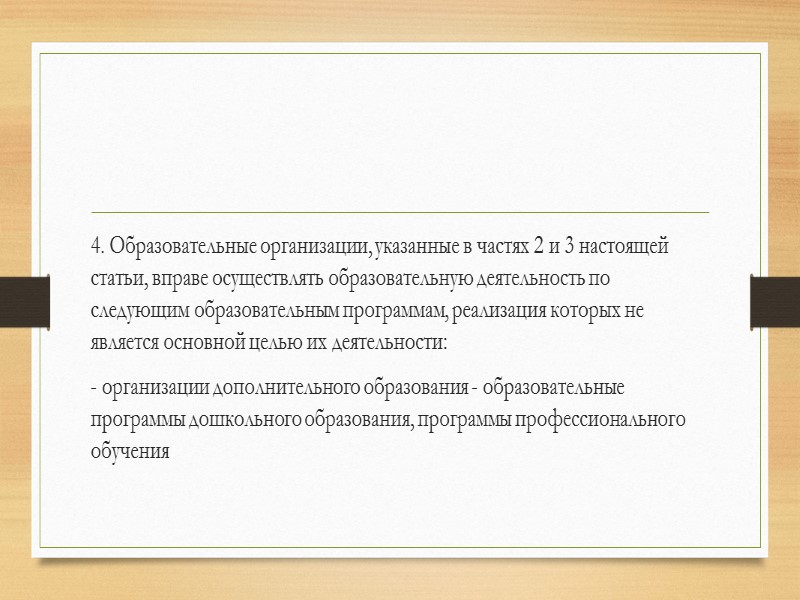 4. Образовательные организации, указанные в частях 2 и 3 настоящей статьи, вправе осуществлять образовательную деятельность по следующим образовательным программам, реализация которых не является основной целью их деятельности:

- организации дополнительного образования - образовательные программы дошкольного образования, программы профессионального обучения